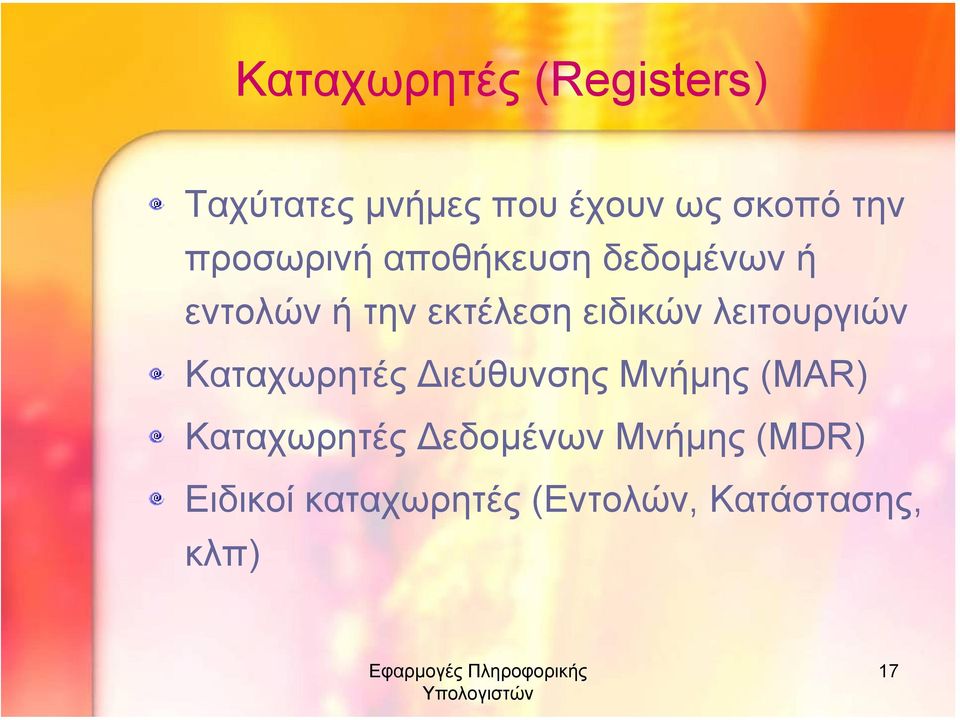 Καταχωρητές (Registers)

Ταχύτατες μνήμες που έχουν ως σκοπό την προσωρινή αποθήκευση δεδομένων ή εντολών ή την εκτέλεση ειδικών λειτουργιών

Καταχωρητές Διεύθυνσης Μνήμης (MAR)

Καταχωρητές Δεδομένων Μνήμης (MDR)

Ειδικοί καταχωρητές (Εντολών, Κατάστασης, κλπ)

Εφαρμογές Πληροφορικής Υπολογιστών

17